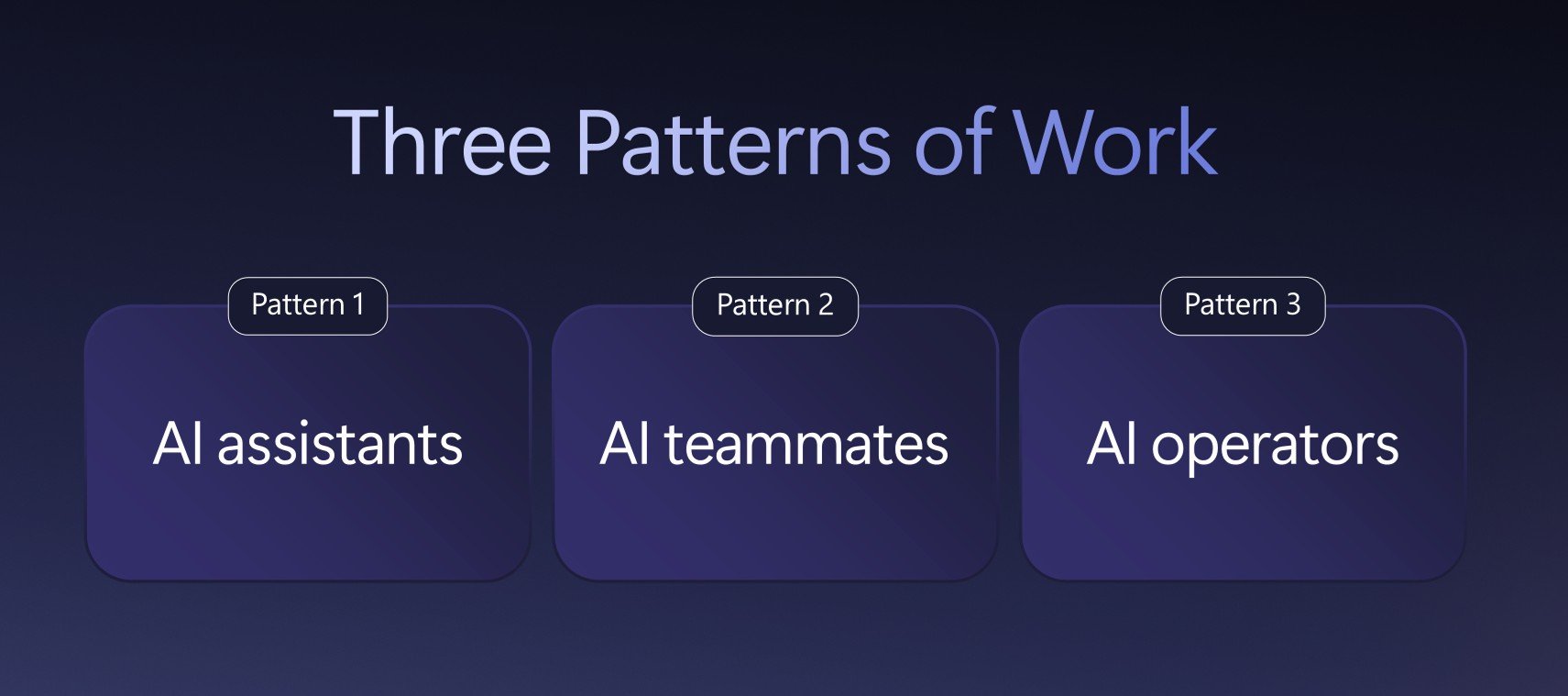 Three Patterns of Work

Pattern 1

AI assistants

Pattern 2

AI teammates

Pattern 3

AI operators